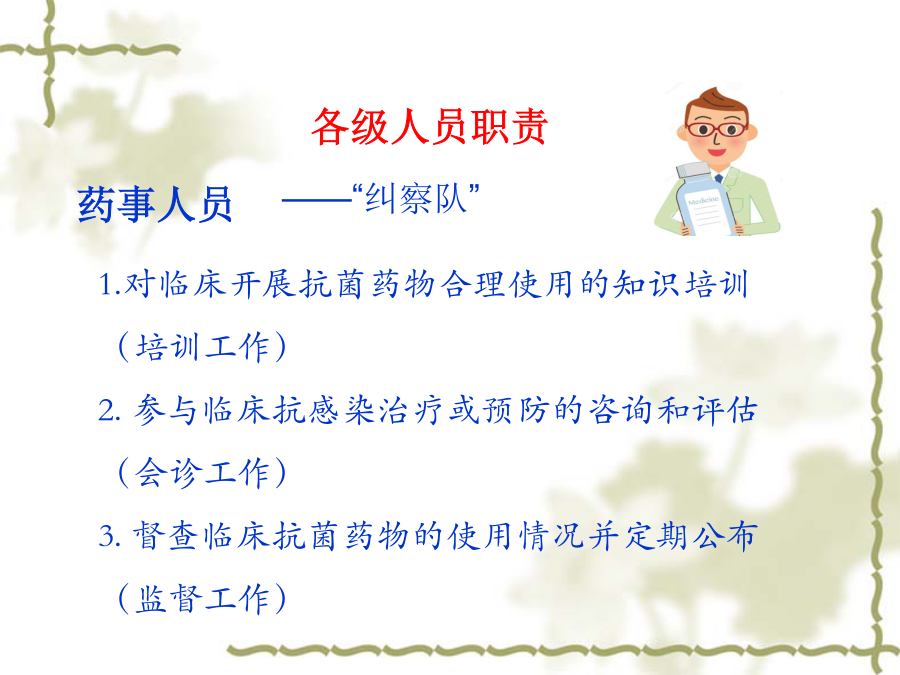 各级人员职责

药事人员 ——“纠察队”

Medicine

1.对临床开展抗菌药物合理使用的知识培训（培训工作）

2. 参与临床抗感染治疗或预防的咨询和评估（会诊工作）

3. 督查临床抗菌药物的使用情况并定期公布（监督工作）